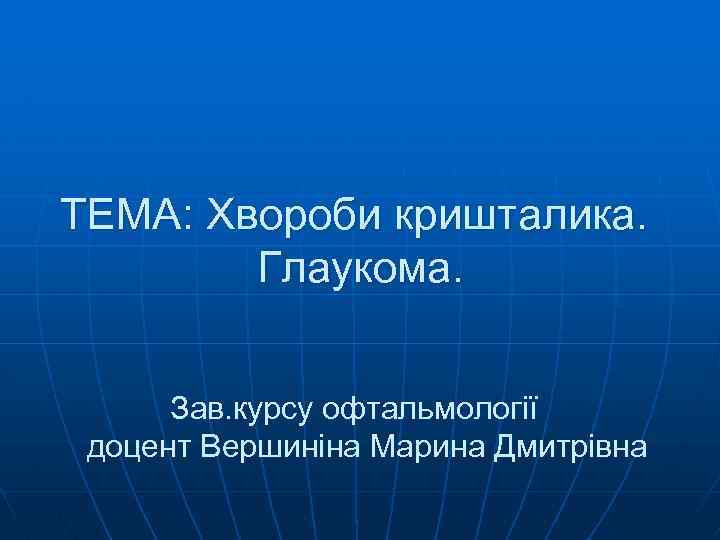 ТЕМА: Хвороби кришталика. Глаукома.

Зав.курсу офтальмології
доцент Вершиніна Марина Дмитрівна